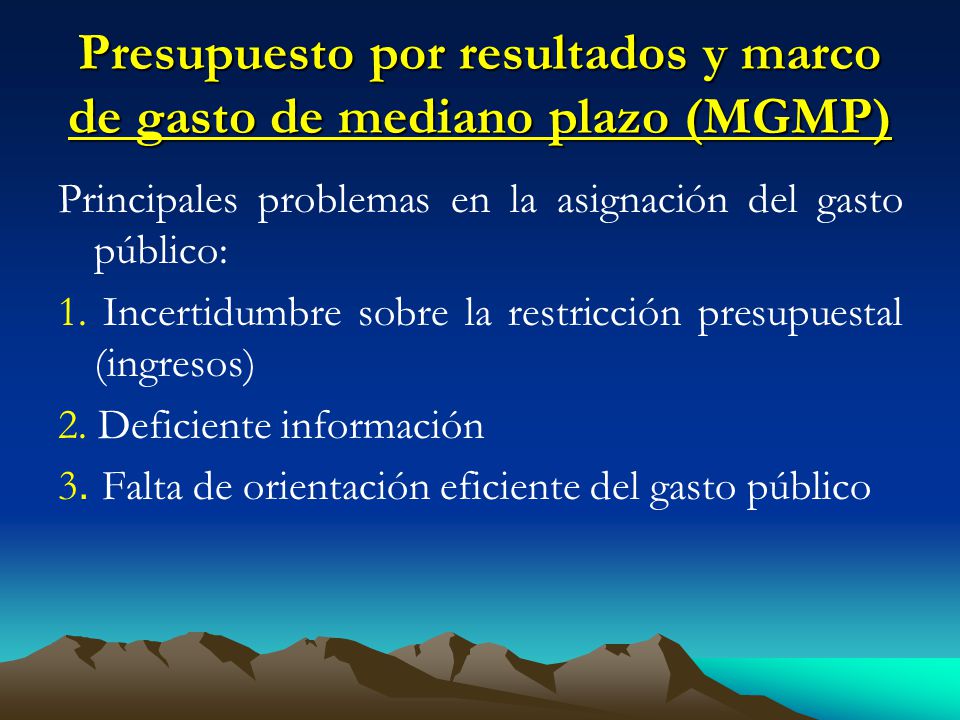 Presupuesto por resultados y marco de gasto de mediano plazo (MGMP)

Principales problemas en la asignación del gasto público:

1. Incertidumbre sobre la restricción presupuestal (ingresos)

2. Deficiente información

3. Falta de orientación eficiente del gasto público